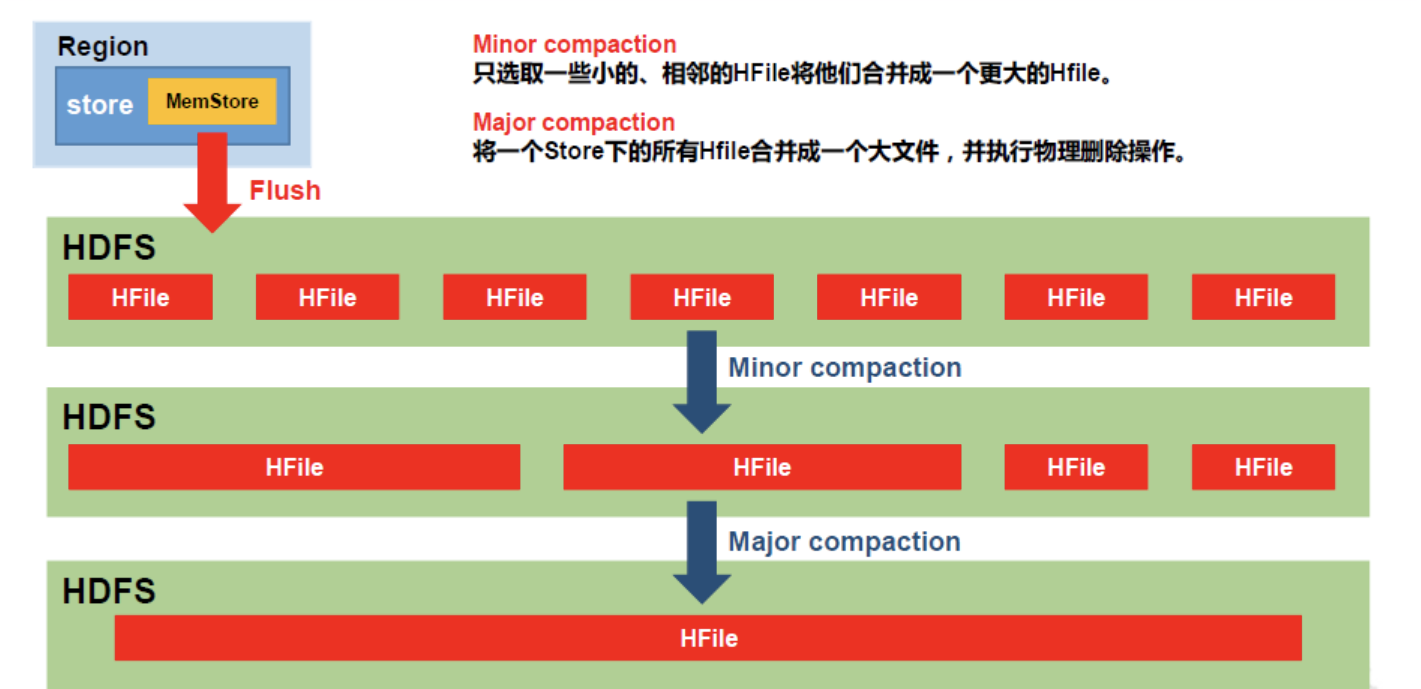 Region

store MemStore

Minor compaction
只选取一些小的、相邻的HFile将他们合并成一个更大的Hfile。

Major compaction
将一个Store下的所有Hfile合并成一个大文件，并执行物理删除操作。

Flush

HDFS

HFile HFile HFile HFile HFile HFile HFile

Minor compaction

HDFS

HFile HFile HFile HFile

Major compaction

HDFS

HFile